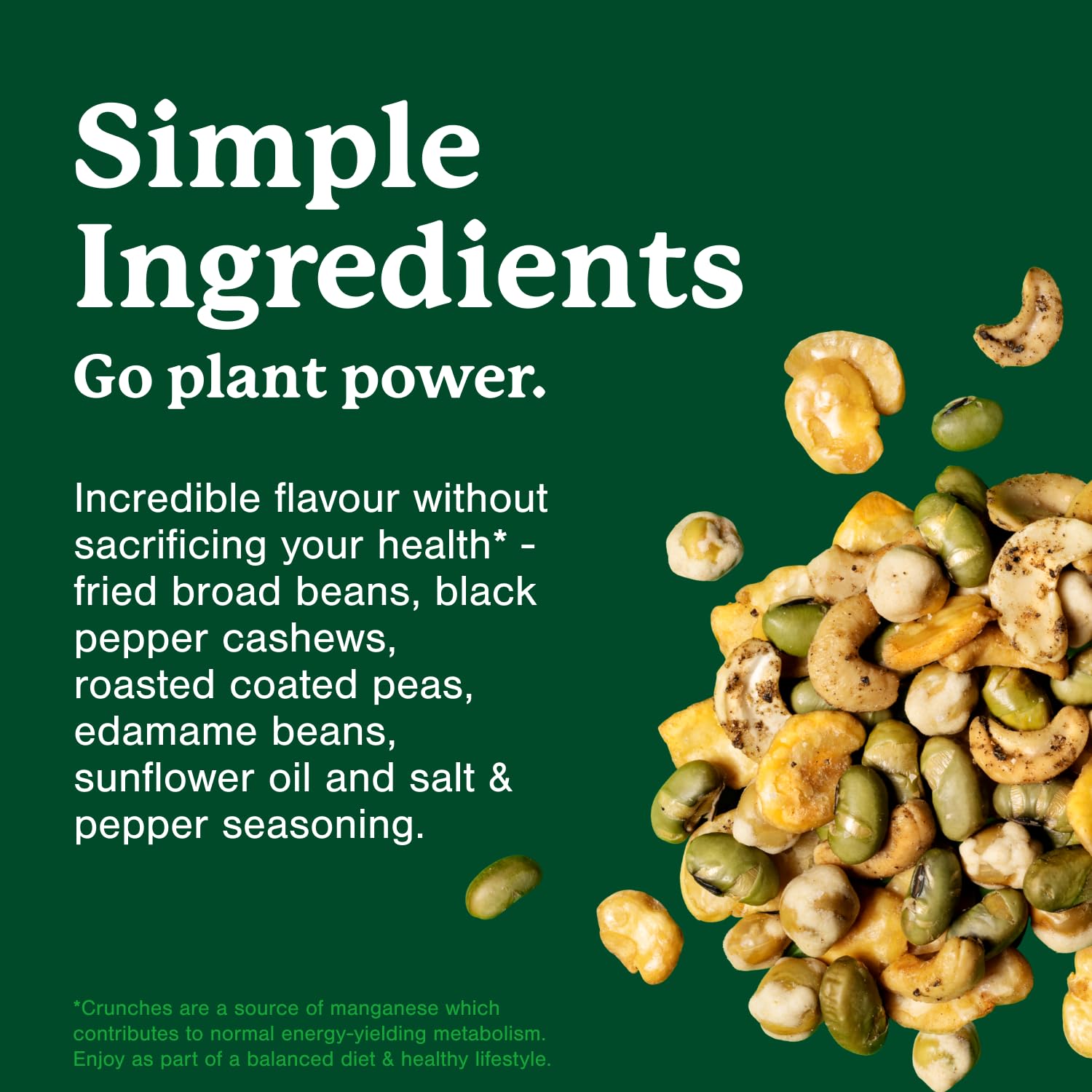 Simple Ingredients
Go plant power.

Incredible flavour without sacrificing your health* - fried broad beans, black pepper cashews, roasted coated peas, edamame beans, sunflower oil and salt & pepper seasoning.

*Crunches are a source of manganese which contributes to normal energy-yielding metabolism. Enjoy as part of a balanced diet & healthy lifestyle.